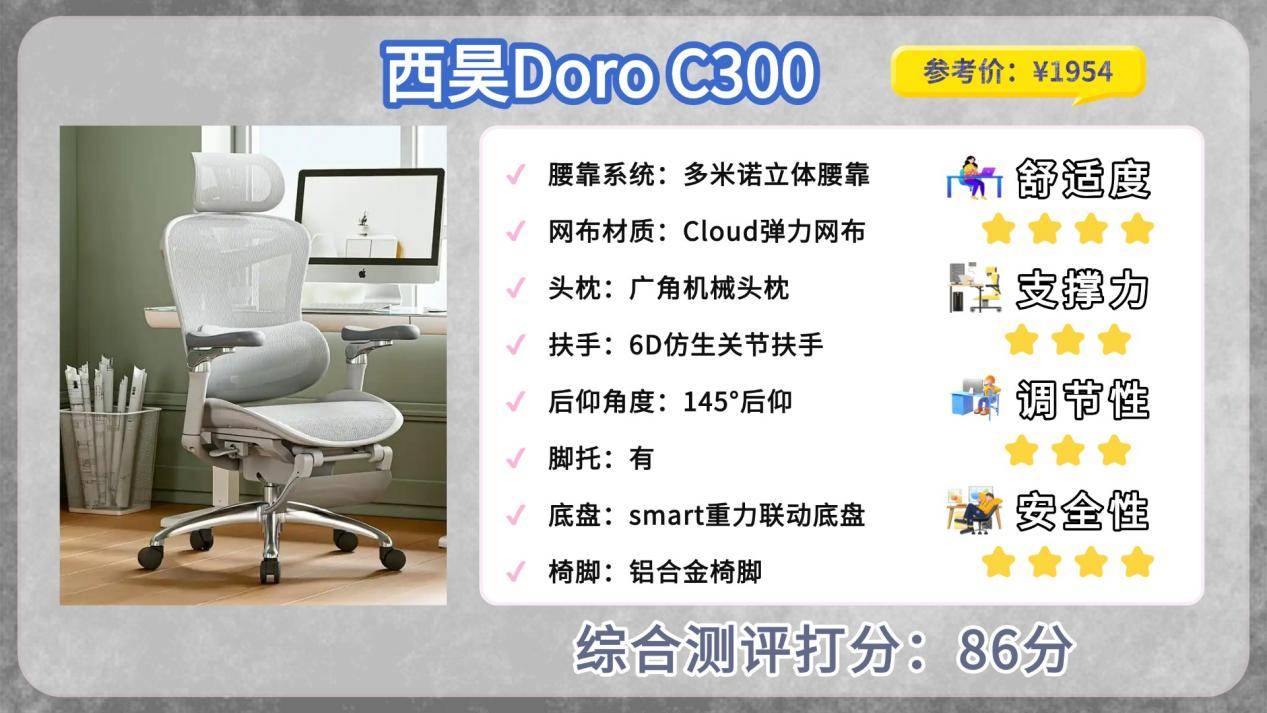 西昊Doro C300

参考价：¥1954

✓ 腰靠系统：多米诺立体腰靠
✓ 网布材质：Cloud弹力网布
✓ 头枕：广角机械头枕
✓ 扶手：6D仿生关节扶手
✓ 后仰角度：145°后仰
✓ 脚托：有
✓ 底盘：smart重力联动底盘
✓ 椅脚：铝合金椅脚

舒适度
支撑力
调节性
安全性

综合测评打分：86分